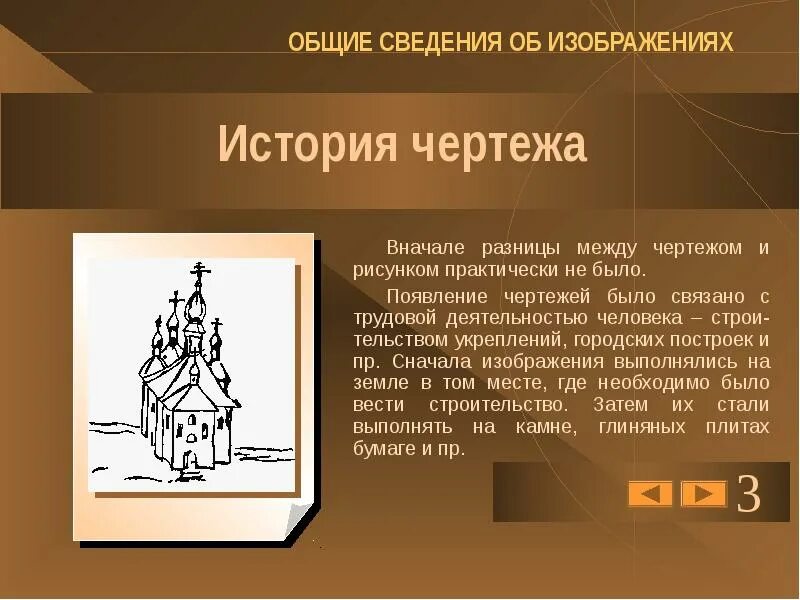 ОБЩИЕ СВЕДЕНИЯ ОБ ИЗОБРАЖЕНИЯХ

История чертежа

Вначале разницы между чертежом и рисунком практически не было.

Появление чертежей было связано с трудовой деятельностью человека – строительством укреплений, городских построек и пр. Сначала изображения выполнялись на земле в том месте, где необходимо было вести строительство. Затем их стали выполнять на камне, глиняных плитах бумаге и пр.

3